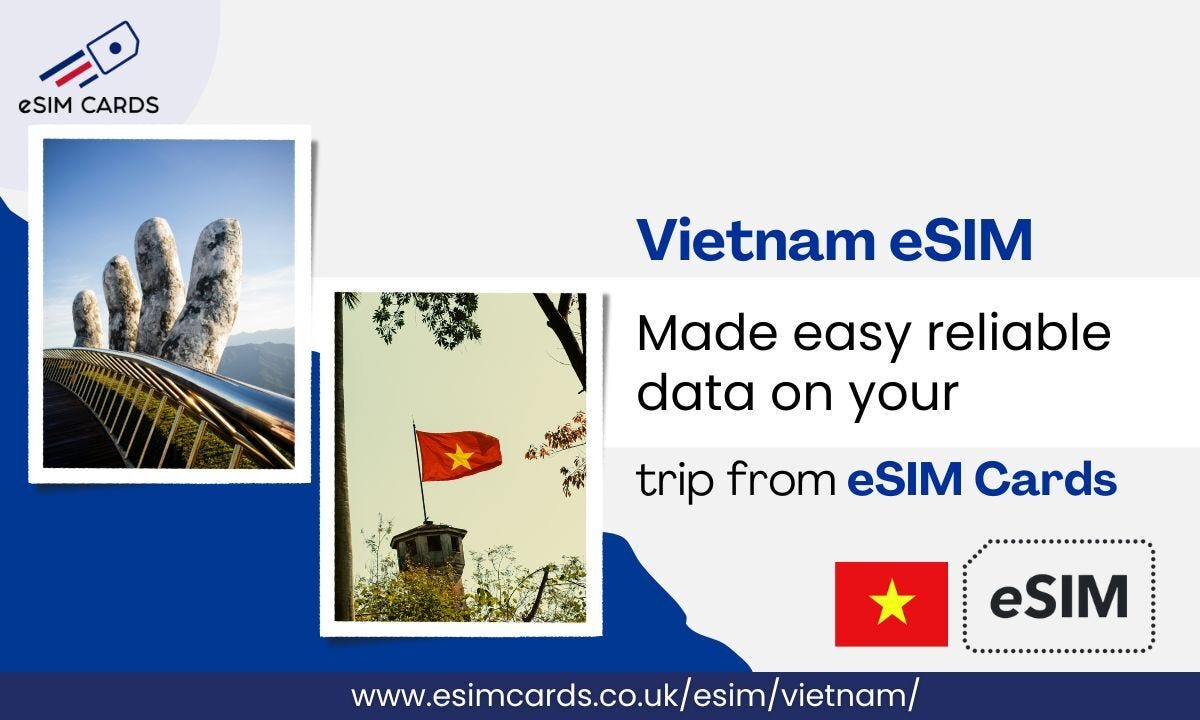 eSIM CARDS

Vietnam eSIM

Made easy reliable data on your

trip from eSIM Cards

eSIM

www.esimcards.co.uk/esim/vietnam/